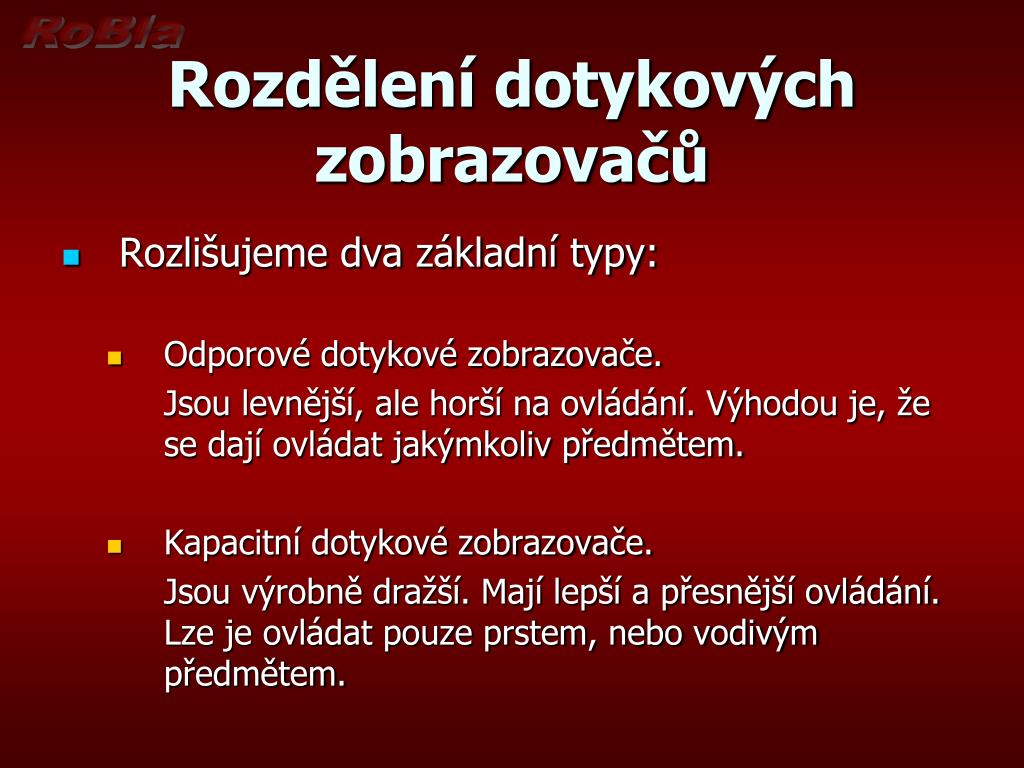 RoBla

Rozdělení dotykových zobrazovačů

Rozlišujeme dva základní typy:

Odporové dotykové zobrazovače.

Jsou levnější, ale horší na ovládání. Výhodou je, že se dají ovládat jakýmkoliv předmětem.

Kapacitní dotykové zobrazovače.

Jsou výrobně dražší. Mají lepší a přesnější ovládání. Lze je ovládat pouze prstem, nebo vodivým předmětem.